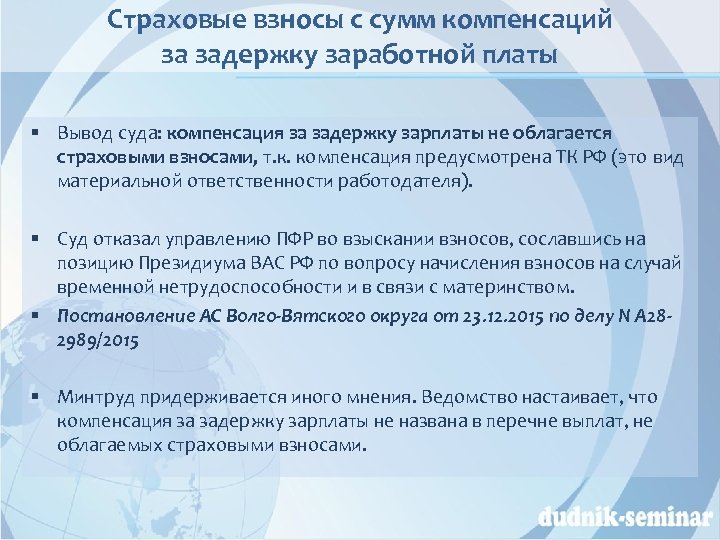 Страховые взносы с сумм компенсаций за задержку заработной платы

▪ Вывод суда: компенсация за задержку зарплаты не облагается страховыми взносами, т.к. компенсация предусмотрена ТК РФ (это вид материальной ответственности работодателя).

▪ Суд отказал управлению ПФР во взыскании взносов, сославшись на позицию Президиума ВАС РФ по вопросу начисления взносов на случай временной нетрудоспособности и в связи с материнством.

▪ Постановление АС Волго-Вятского округа от 23.12.2015 по делу N А28-2989/2015

▪ Минтруд придерживается иного мнения. Ведомство настаивает, что компенсация за задержку зарплаты не названа в перечне выплат, не облагаемых страховыми взносами.

dudnik-seminar